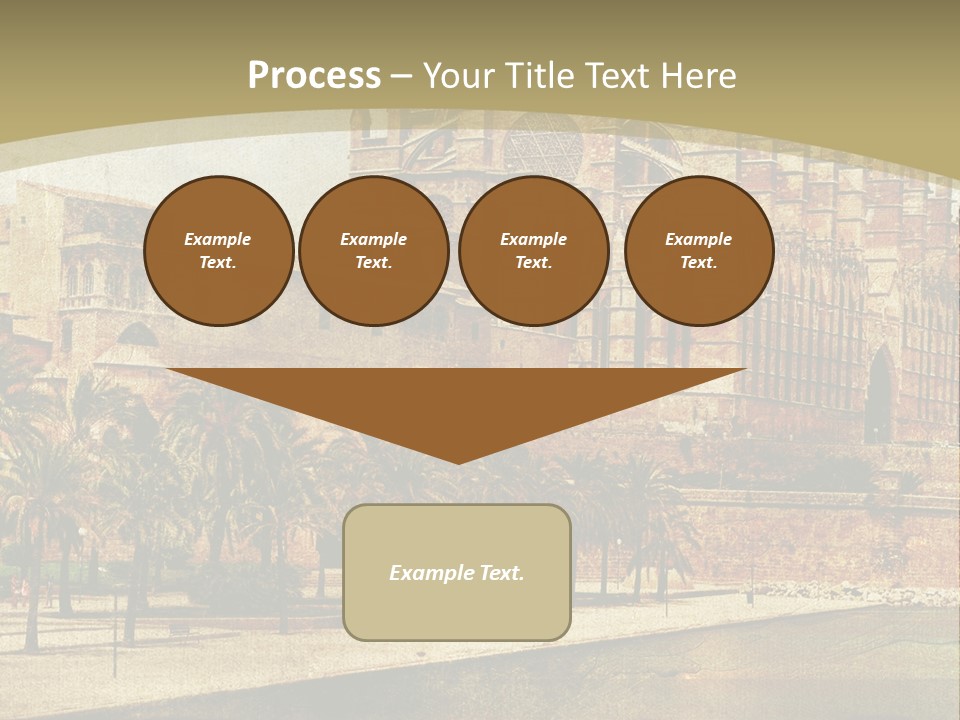 Process – Your Title Text Here

Example Text.

Example Text.

Example Text.

Example Text.

Example Text.